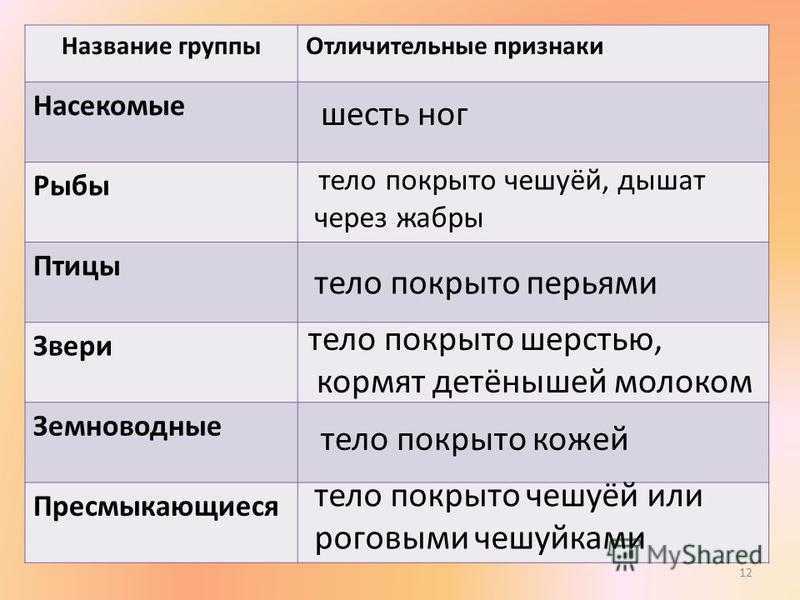 | Название группы | Отличительные признаки |
|---|---|
| Насекомые | шесть ног |
| Рыбы | тело покрыто чешуёй, дышат через жабры |
| Птицы | тело покрыто перьями |
| Звери | тело покрыто шерстью, кормят детёнышей молоком |
| Земноводные | тело покрыто кожей |
| Пресмыкающиеся | тело покрыто чешуёй или роговыми чешуйками |

MyShared

12